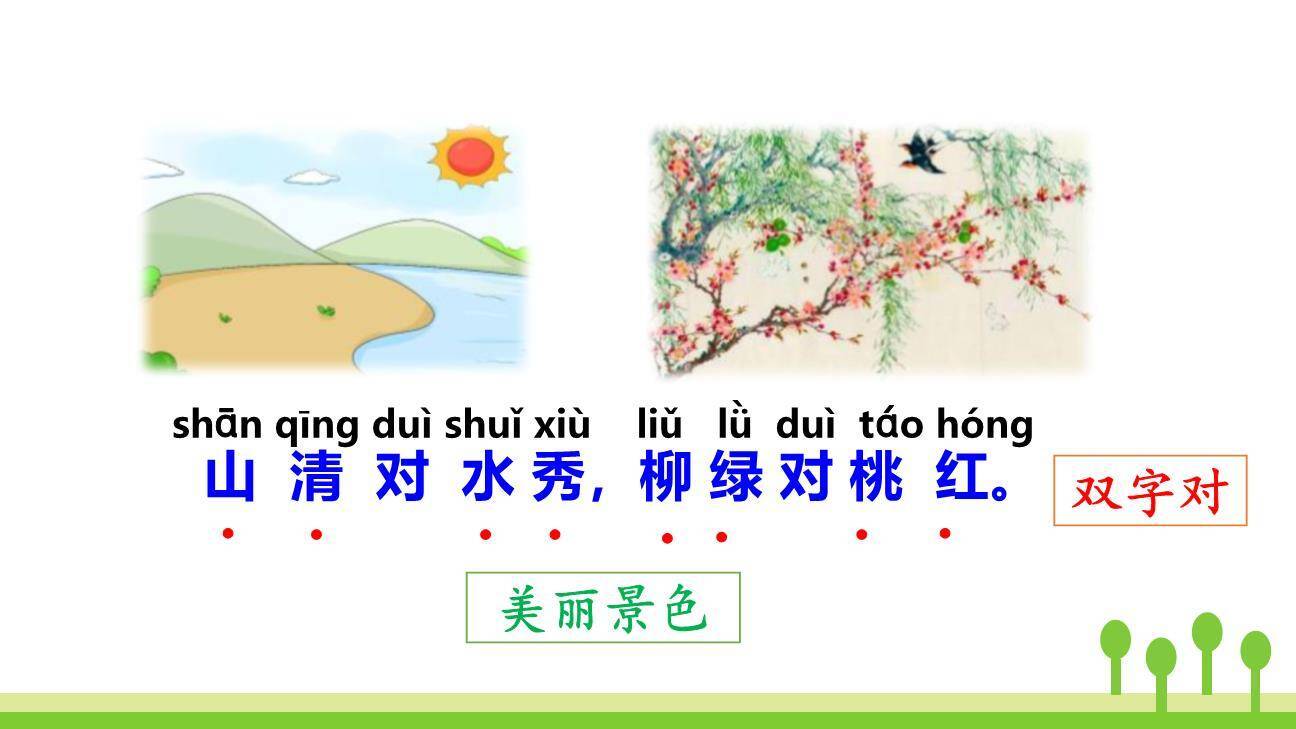 shān qīng duì shuǐ xiù liǔ lǜ duì táo hóng
山清对水秀，柳绿对桃红。

双字对

美丽景色